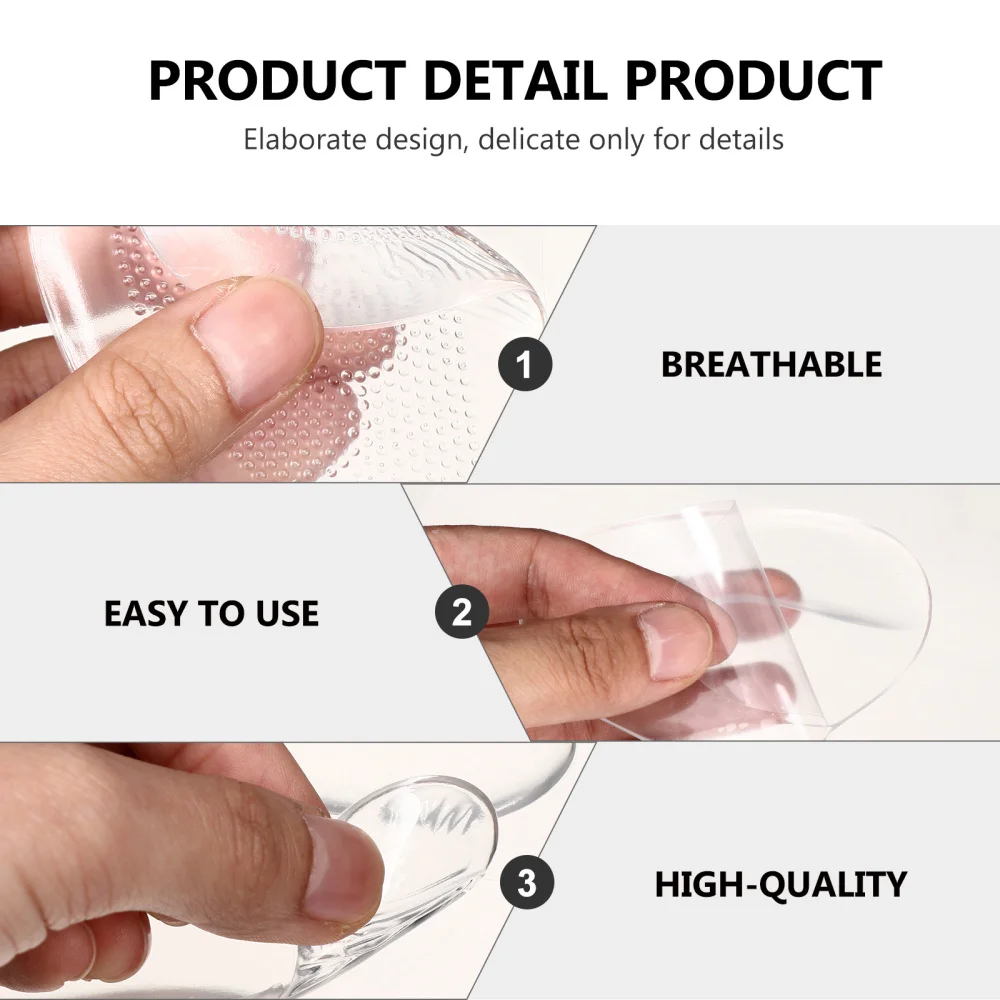 PRODUCT DETAIL PRODUCT

Elaborate design, delicate only for details

1

BREATHABLE

EASY TO USE

2

3

HIGH-QUALITY